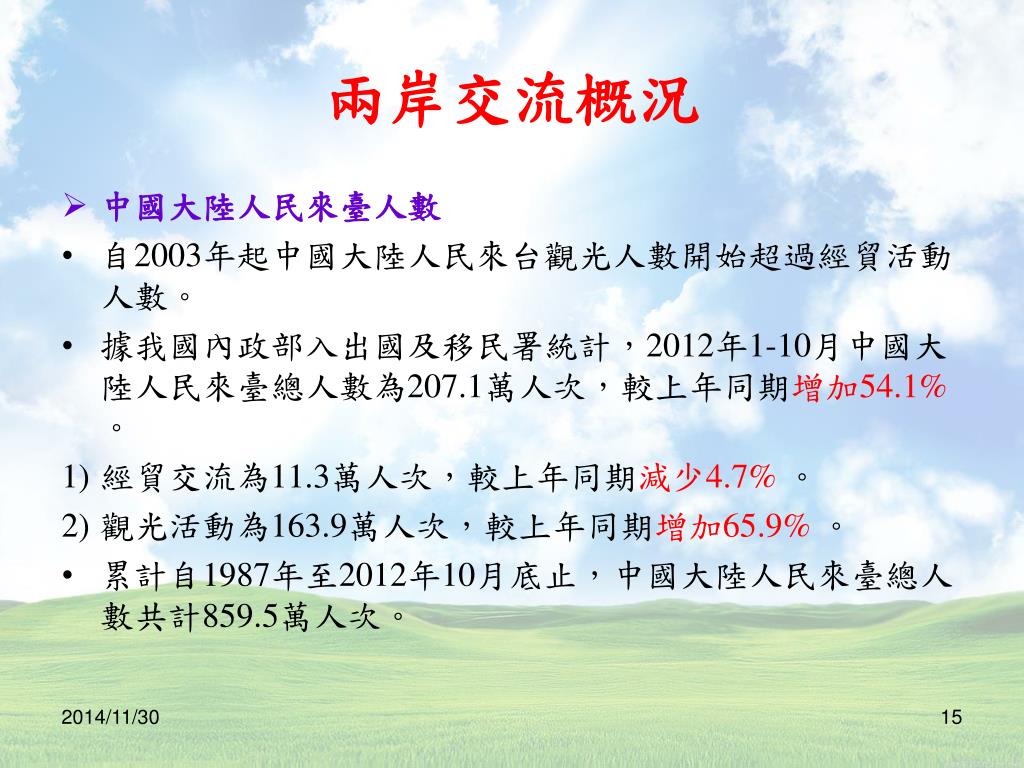 兩岸交流概況

➢ 中國大陸人民來臺人數

• 自2003年起中國大陸人民來台觀光人數開始超過經貿活動人數。

• 據我國內政部入出國及移民署統計，2012年1-10月中國大陸人民來臺總人數為207.1萬人次，較上年同期增加54.1%。

1) 經貿交流為11.3萬人次，較上年同期減少4.7% 。

2) 觀光活動為163.9萬人次，較上年同期增加65.9% 。

• 累計自1987年至2012年10月底止，中國大陸人民來臺總人數共計859.5萬人次。

2014/11/30

15